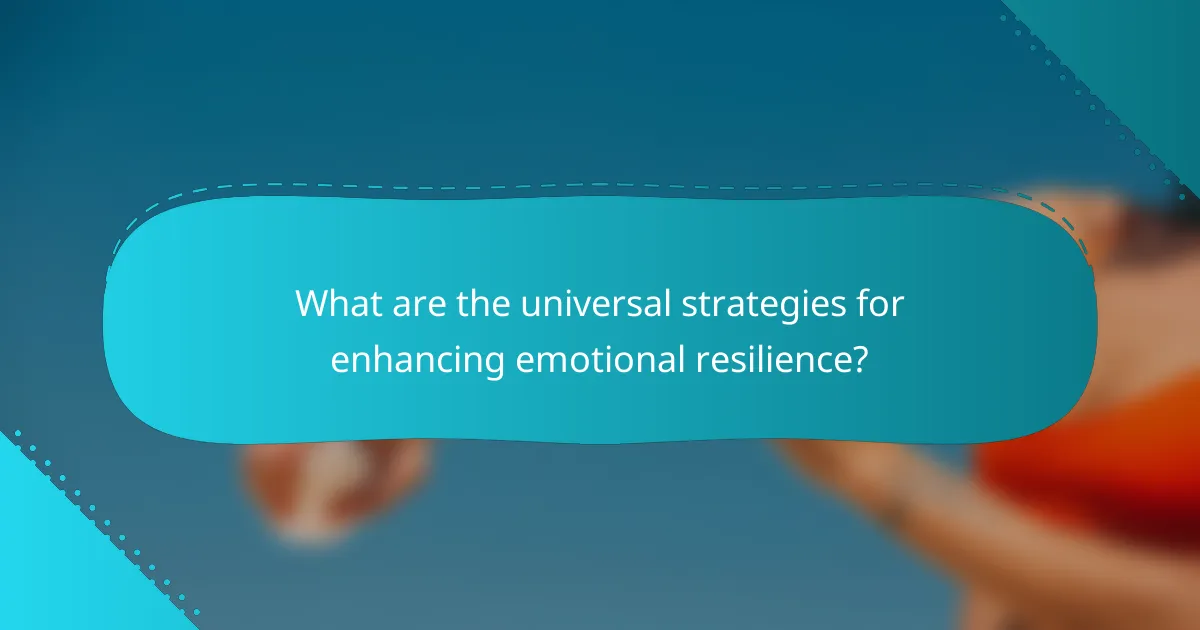 What are the universal strategies for enhancing emotional resilience?